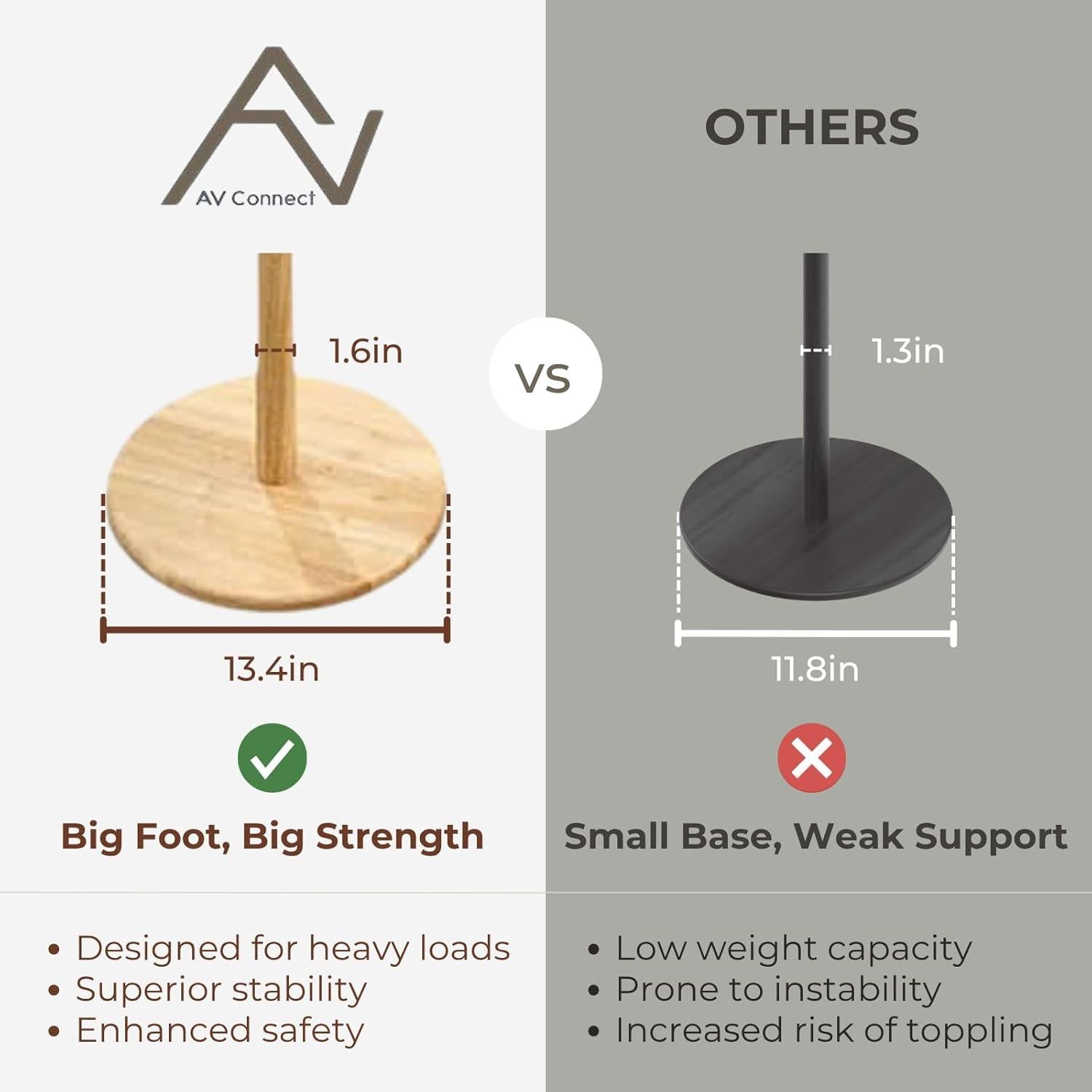 AV Connect

1.6in

13.4in

Big Foot, Big Strength

• Designed for heavy loads
• Superior stability
• Enhanced safety

VS

OTHERS

1.3in

11.8in

Small Base, Weak Support

• Low weight capacity
• Prone to instability
• Increased risk of toppling